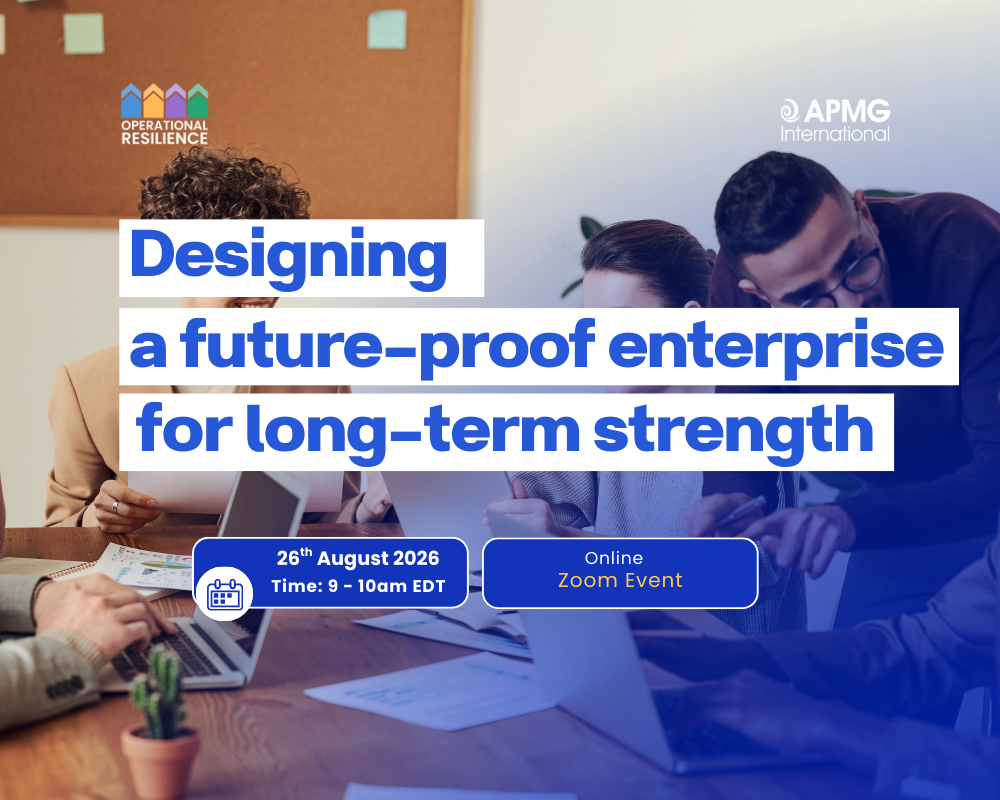 OPERATIONAL RESILIENCE

APMG International

Designing a future-proof enterprise for long-term strength

26$^{th}$ August 2026
Time: 9 - 10am EDT

Online
Zoom Event